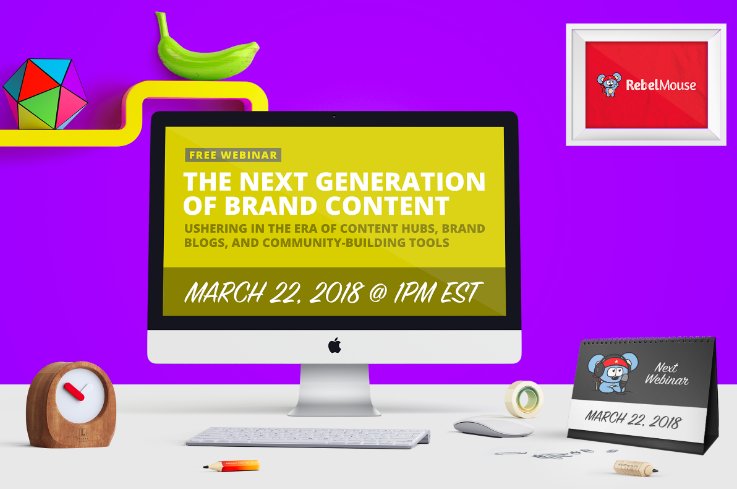 RebelMouse

FREE WEBINAR

THE NEXT GENERATION OF BRAND CONTENT

USHERING IN THE ERA OF CONTENT HUBS, BRAND BLOGS, AND COMMUNITY-BUILDING TOOLS

MARCH 22, 2018 @ 1PM EST

Next Webinar

MARCH 22, 2018